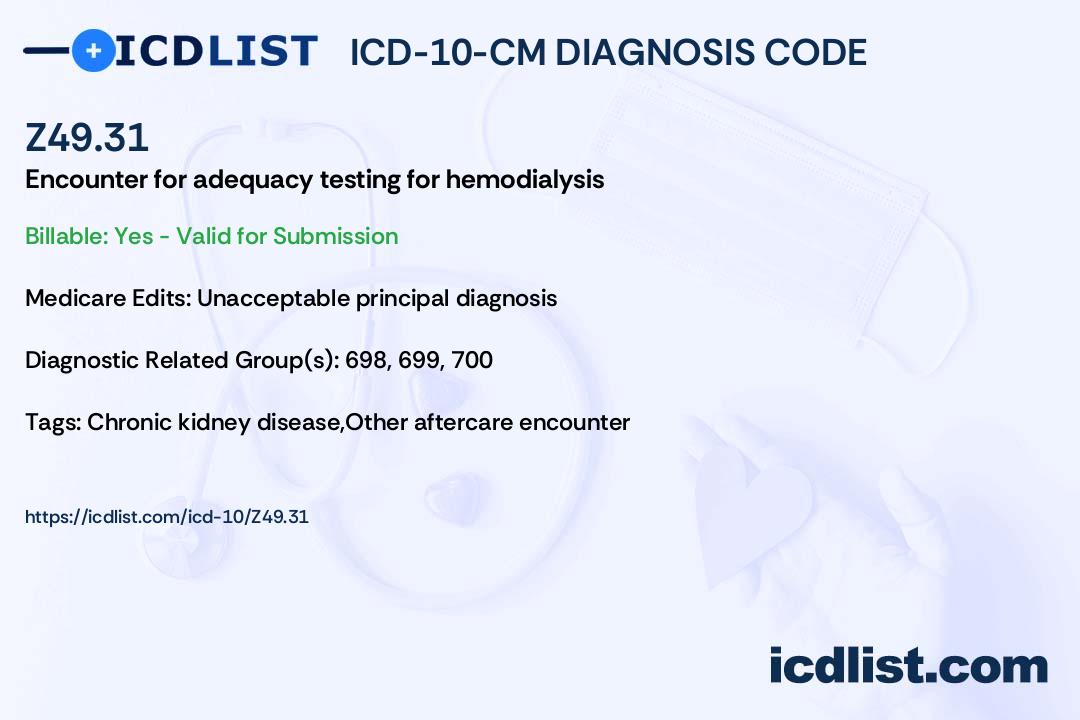 ICDLIST ICD-10-CM DIAGNOSIS CODE

Z49.31

Encounter for adequacy testing for hemodialysis

Billable: Yes - Valid for Submission

Medicare Edits: Unacceptable principal diagnosis

Diagnostic Related Group(s): 698, 699, 700

Tags: Chronic kidney disease,Other aftercare encounter

https://icdlist.com/icd-10/Z49.31

icdlist.com